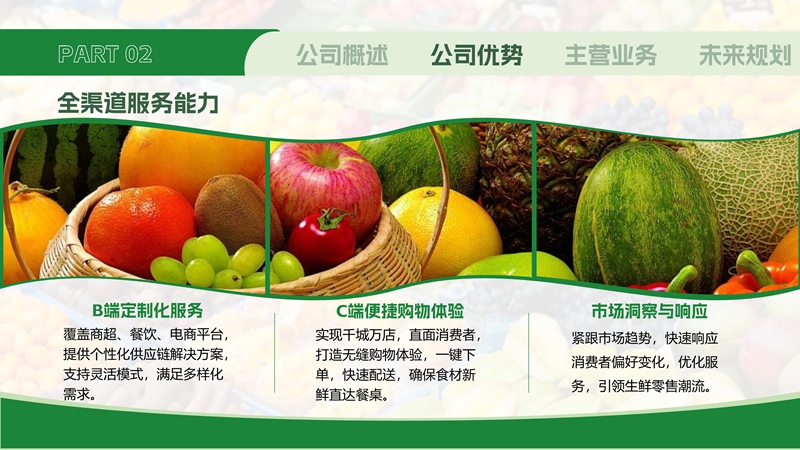 PART 02

公司概述 公司优势 主营业务 未来规划

全渠道服务能力

B端定制化服务

覆盖商超、餐饮、电商平台，提供个性化供应链解决方案，支持灵活模式，满足多样化需求。

C端便捷购物体验

实现千城万店，直面消费者，打造无缝购物体验，一键下单，快速配送，确保食材新鲜直达餐桌。

市场洞察与响应

紧跟市场趋势，快速响应消费者偏好变化，优化服务，引领生鲜零售潮流。